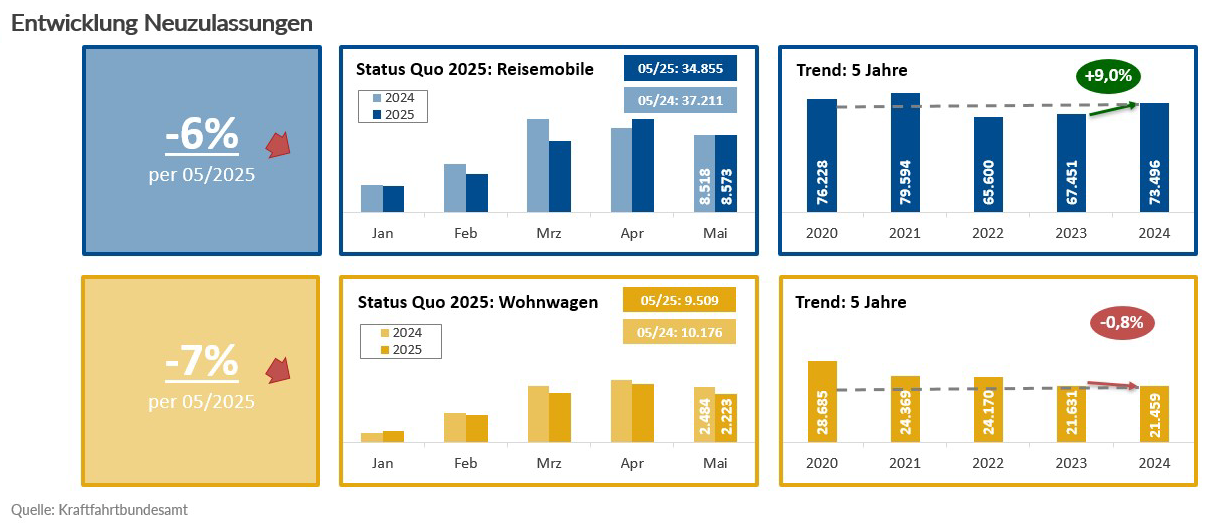 Entwicklung Neuzulassungen

-6%
per 05/2025

Status Quo 2025: Reisemobile

05/25: 34.855

05/24: 37.211

2024
2025

8.518
8.573

Jan Feb Mrz Apr Mai

Trend: 5 Jahre

+9,0%

76.228
79.594
65.600
67.451
73.496

2020 2021 2022 2023 2024

-7%
per 05/2025

Status Quo 2025: Wohnwagen

05/25: 9.509

05/24: 10.176

2024
2025

2.484
2.223

Jan Feb Mrz Apr Mai

Trend: 5 Jahre

-0,8%

28.685
24.369
24.170
21.631
21.459

2020 2021 2022 2023 2024

Quelle: Kraftfahrtbundesamt